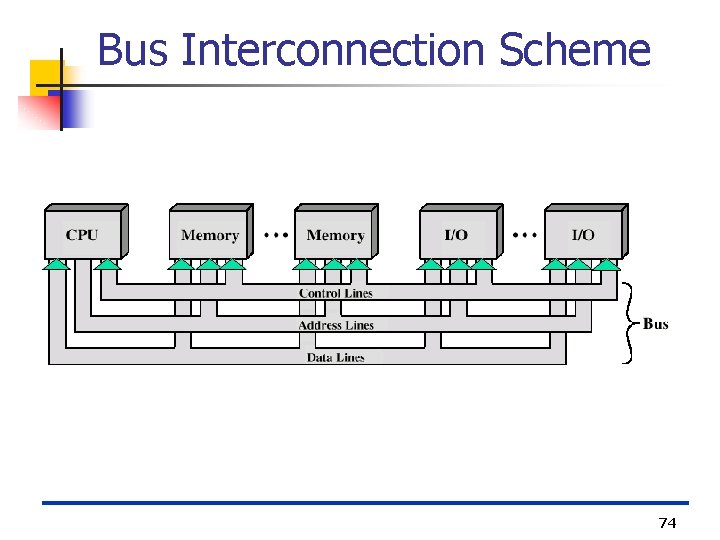 Bus Interconnection Scheme

CPU

Memory

• • •

Memory

I/O

• • •

I/O

Control Lines

Address Lines

Data Lines

Bus

74